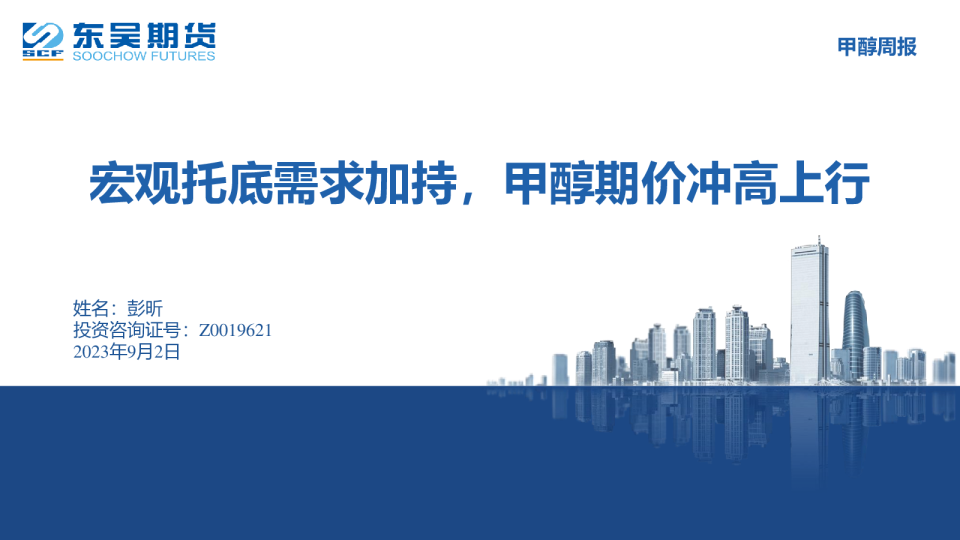 SCF 东吴期货
SOOCHOW FUTURES

甲醇周报

宏观托底需求加持，甲醇期价冲高上行

姓名：彭昕
投资咨询证号：Z0019621
2023年9月2日